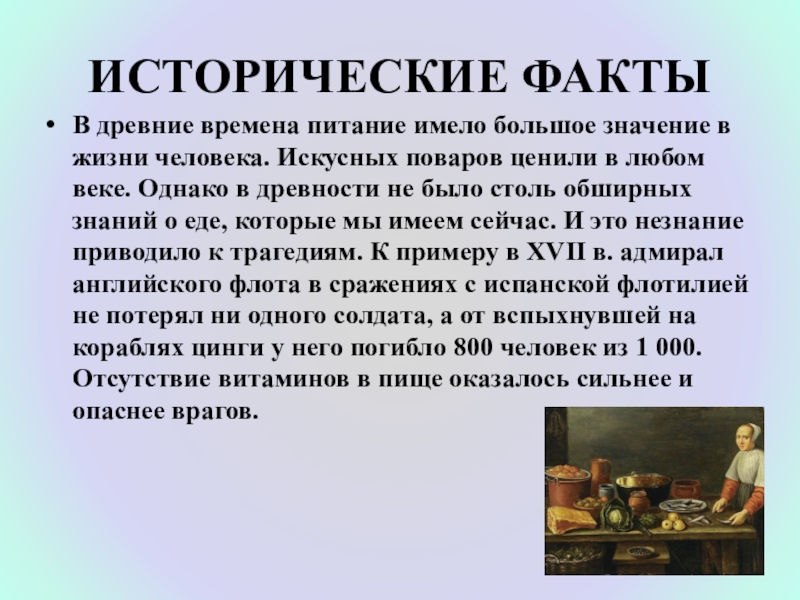 ИСТОРИЧЕСКИЕ ФАКТЫ

• В древние времена питание имело большое значение в жизни человека. Искусных поваров ценили в любом веке. Однако в древности не было столь обширных знаний о еде, которые мы имеем сейчас. И это незнание приводило к трагедиям. К примеру в XVII в. адмирал английского флота в сражениях с испанской флотилией не потерял ни одного солдата, а от вспыхнувшей на кораблях цинги у него погибло 800 человек из 1 000. Отсутствие витаминов в пище оказалось сильнее и опаснее врагов.